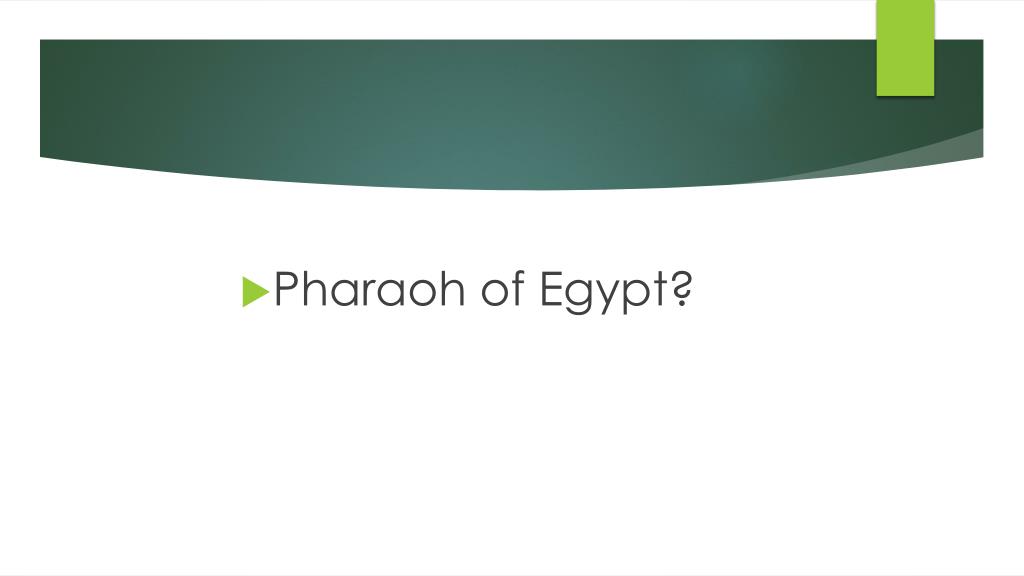 Pharaoh of Egypt?